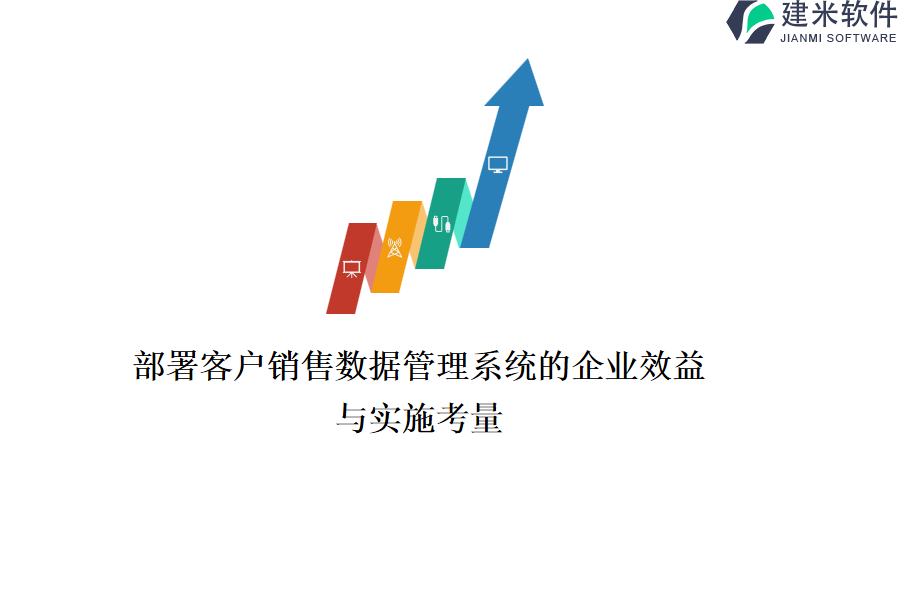 建米软件
JIANMI SOFTWARE

部署客户销售数据管理系统的企业效益与实施考量